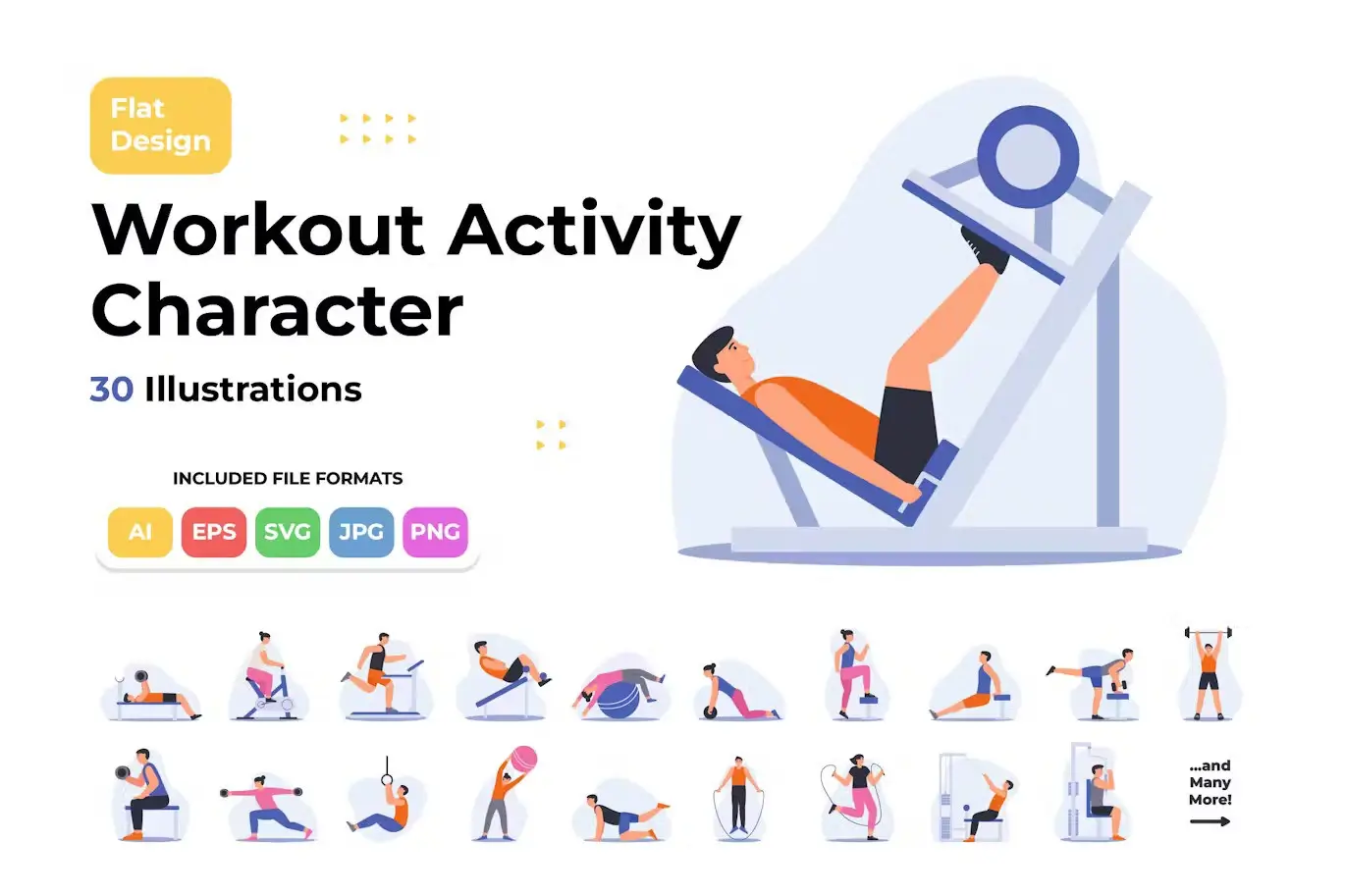 Flat Design

Workout Activity Character

30 Illustrations

INCLUDED FILE FORMATS

AI EPS SVG JPG PNG

...and Many More!